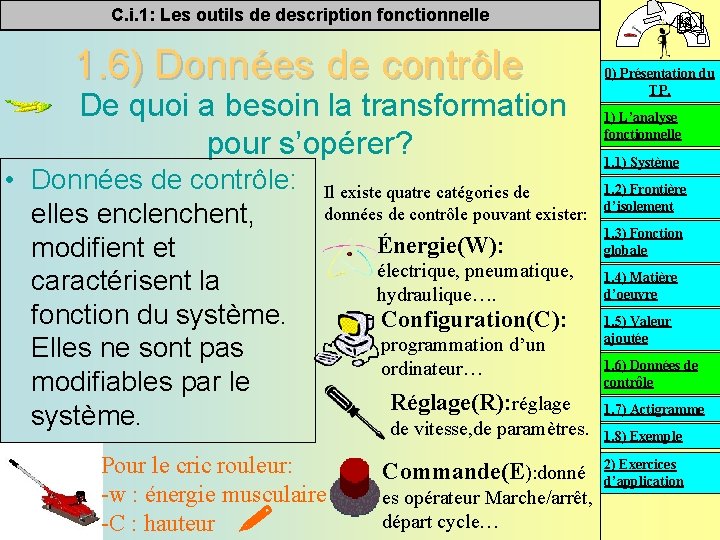 C.i.1: Les outils de description fonctionnelle

1.6) Données de contrôle

De quoi a besoin la transformation pour s'opérer?

• Données de contrôle: elles enclenchent, modifient et caractérisent la fonction du système. Elles ne sont pas modifiables par le système.

Il existe quatre catégories de données de contrôle pouvant exister:

Énergie(W): électrique, pneumatique, hydraulique….

Configuration(C): programmation d'un ordinateur…

Réglage(R):réglage de vitesse,de paramètres.

Commande(E):données opérateur Marche/arrêt, départ cycle…

Pour le cric rouleur:
-w : énergie musculaire
-C : hauteur

0) Présentation du T.P.
1) L'analyse fonctionnelle
1.1) Système
1.2) Frontière d'isolement
1.3) Fonction globale
1.4) Matière d'oeuvre
1.5) Valeur ajoutée
1.6) Données de contrôle
1.7) Actigramme
1.8) Exemple
2) Exercices d'application